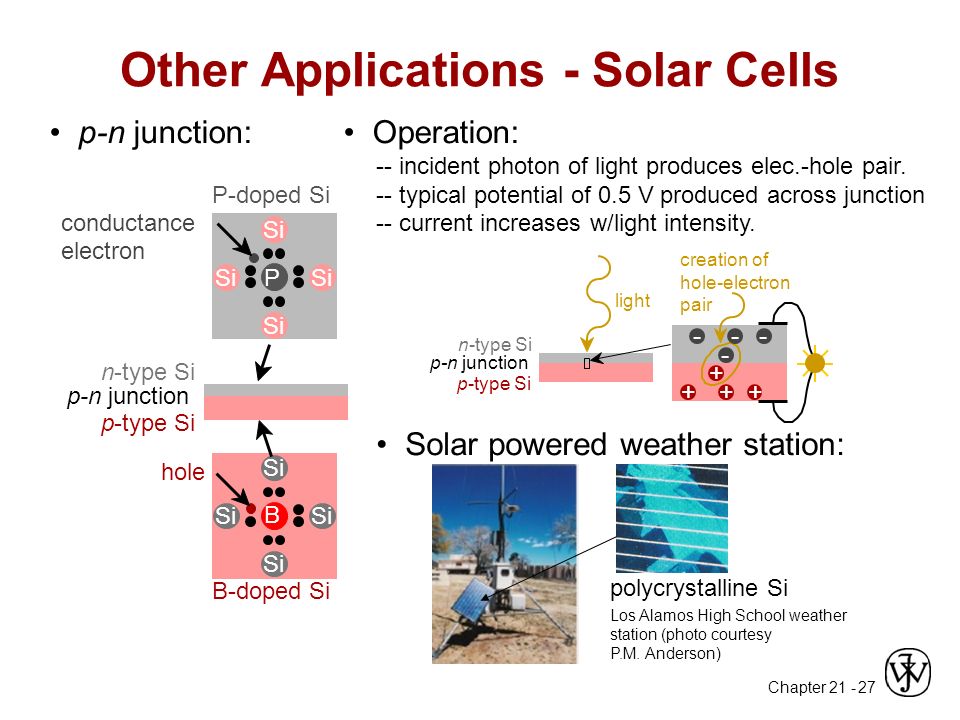 Other Applications - Solar Cells

• p-n junction:

P-doped Si

conductance electron

Si

Si P Si

Si

n-type Si
p-n junction
p-type Si

hole

Si

Si B Si

Si

B-doped Si

• Operation:

-- incident photon of light produces elec.-hole pair.
-- typical potential of 0.5 V produced across junction
-- current increases w/light intensity.

light

creation of hole-electron pair

n-type Si
p-n junction
p-type Si

- - -
-
+
+ + +

• Solar powered weather station:

polycrystalline Si

Los Alamos High School weather station (photo courtesy P.M. Anderson)

Chapter 21 - 27